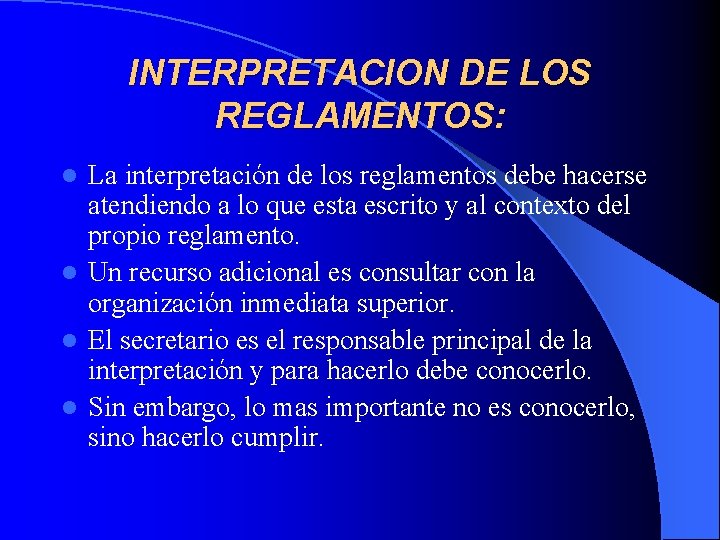 INTERPRETACION DE LOS REGLAMENTOS:

- La interpretación de los reglamentos debe hacerse atendiendo a lo que esta escrito y al contexto del propio reglamento.
- Un recurso adicional es consultar con la organización inmediata superior.
- El secretario es el responsable principal de la interpretación y para hacerlo debe conocerlo.
- Sin embargo, lo mas importante no es conocerlo, sino hacerlo cumplir.